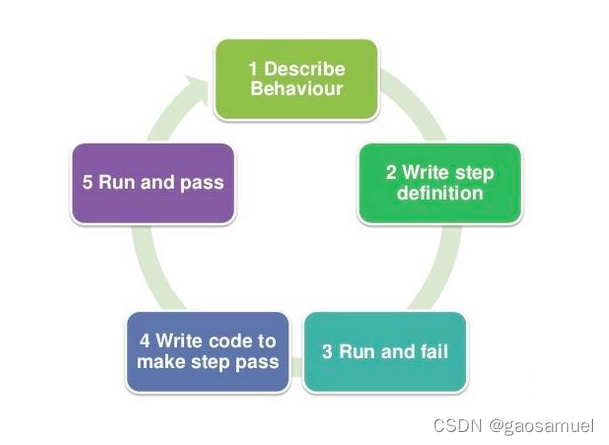 1 Describe Behaviour

2 Write step definition

3 Run and fail

4 Write code to make step pass

5 Run and pass

CSDN @gaosamuel